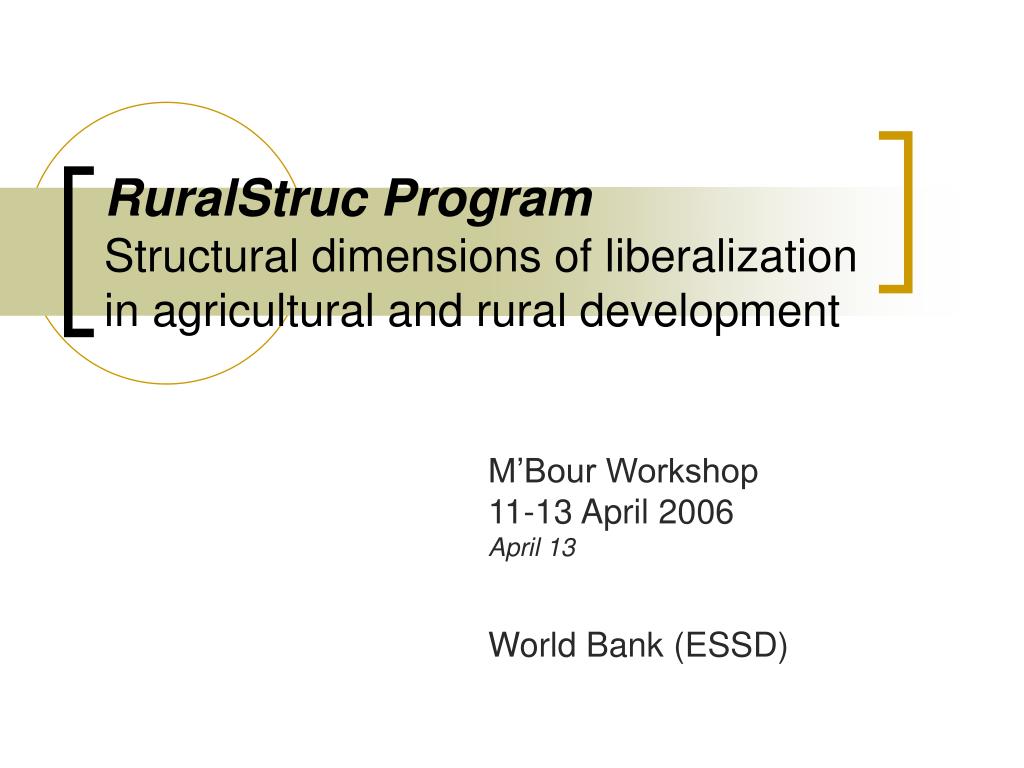 RuralStruc Program
Structural dimensions of liberalization in agricultural and rural development

M’Bour Workshop
11-13 April 2006
April 13

World Bank (ESSD)